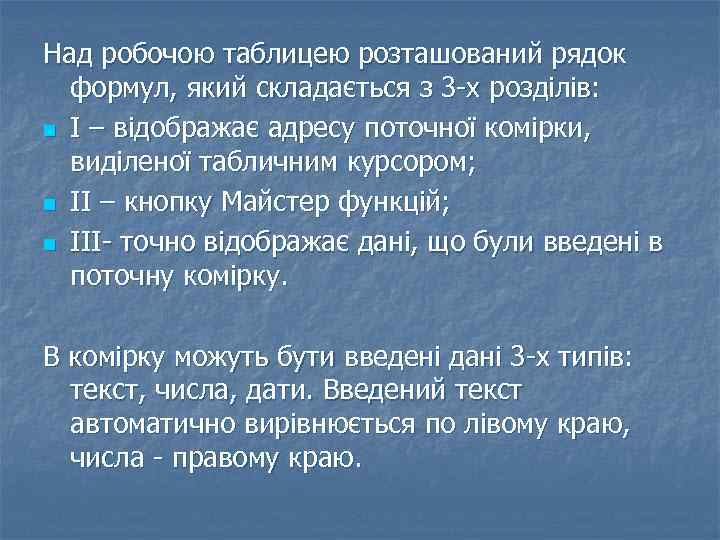 Над робочою таблицею розташований рядок формул, який складається з 3-х розділів:

I – відображає адресу поточної комірки, виділеної табличним курсором;

II – кнопку Майстер функцій;

III- точно відображає дані, що були введені в поточну комірку.

В комірку можуть бути введені дані 3-х типів: текст, числа, дати. Введений текст автоматично вирівнюється по лівому краю, числа - правому краю.